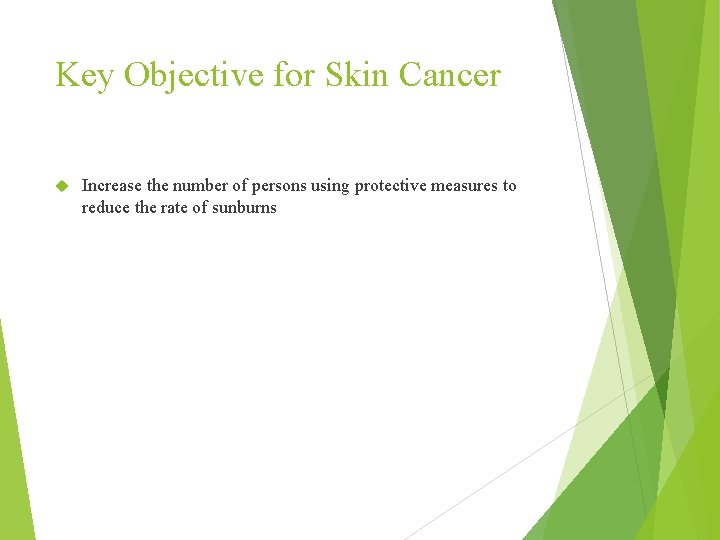 Key Objective for Skin Cancer

Increase the number of persons using protective measures to reduce the rate of sunburns